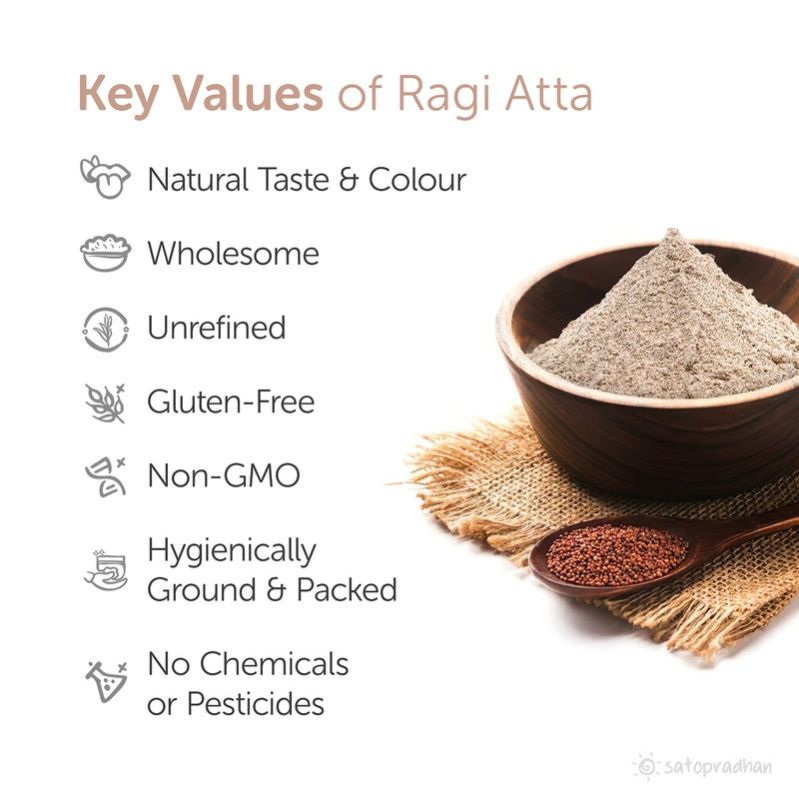 Key Values of Ragi Atta

Natural Taste & Colour

Wholesome

Unrefined

Gluten-Free

Non-GMO

Hygienically Ground & Packed

No Chemicals or Pesticides

satopradhan